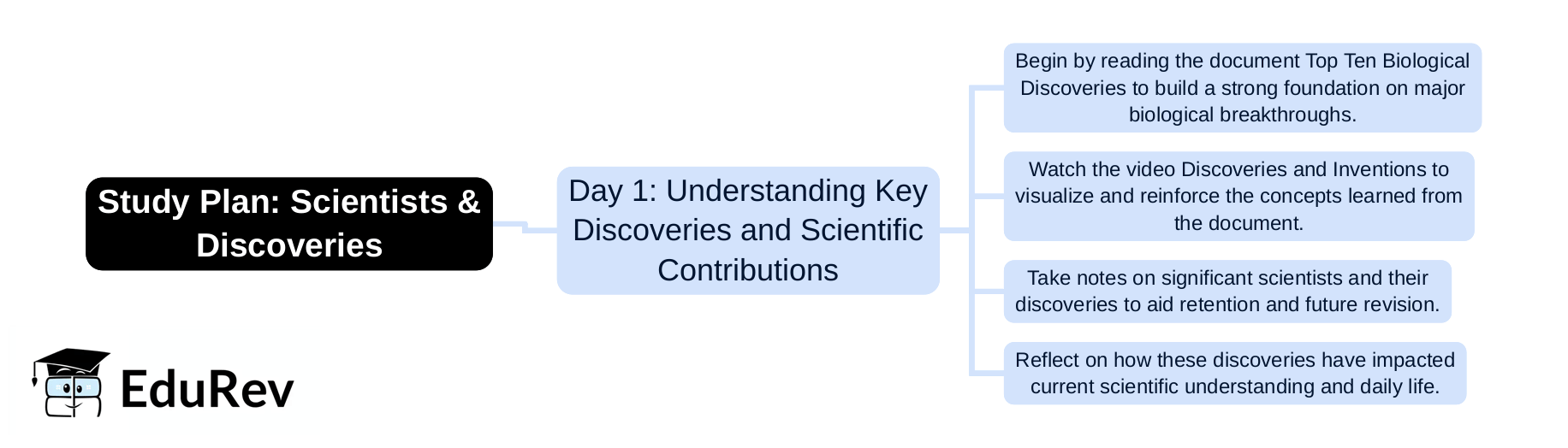 Study Plan: Scientists & Discoveries

Day 1: Understanding Key Discoveries and Scientific Contributions

Begin by reading the document Top Ten Biological Discoveries to build a strong foundation on major biological breakthroughs.

Watch the video Discoveries and Inventions to visualize and reinforce the concepts learned from the document.

Take notes on significant scientists and their discoveries to aid retention and future revision.

Reflect on how these discoveries have impacted current scientific understanding and daily life.

EduRev